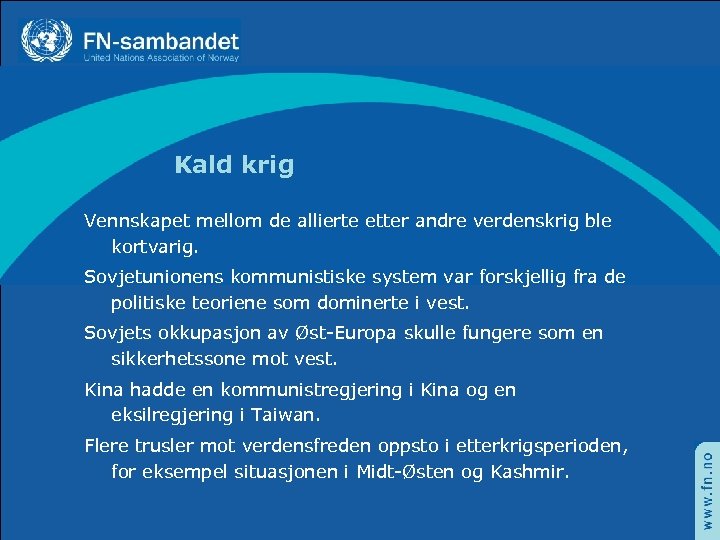 FN-sambandet
United Nations Association of Norway

Kald krig

Vennskapet mellom de allierte etter andre verdenskrig ble kortvarig.

Sovjetunionens kommunistiske system var forskjellig fra de politiske teoriene som dominerte i vest.

Sovjets okkupasjon av Øst-Europa skulle fungere som en sikkerhetssone mot vest.

Kina hadde en kommunistregjering i Kina og en eksilregjering i Taiwan.

Flere trusler mot verdensfreden oppsto i etterkrigsperioden, for eksempel situasjonen i Midt-Østen og Kashmir.

www.fn.no